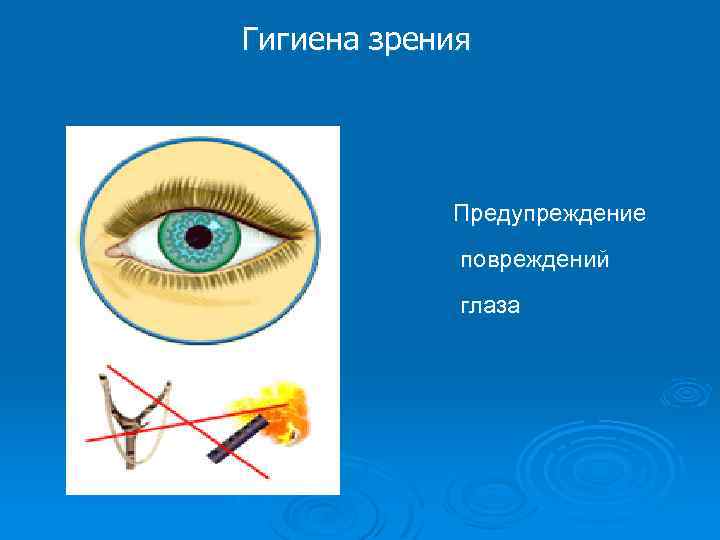 Гигиена зрения

Предупреждение

повреждений

глаза